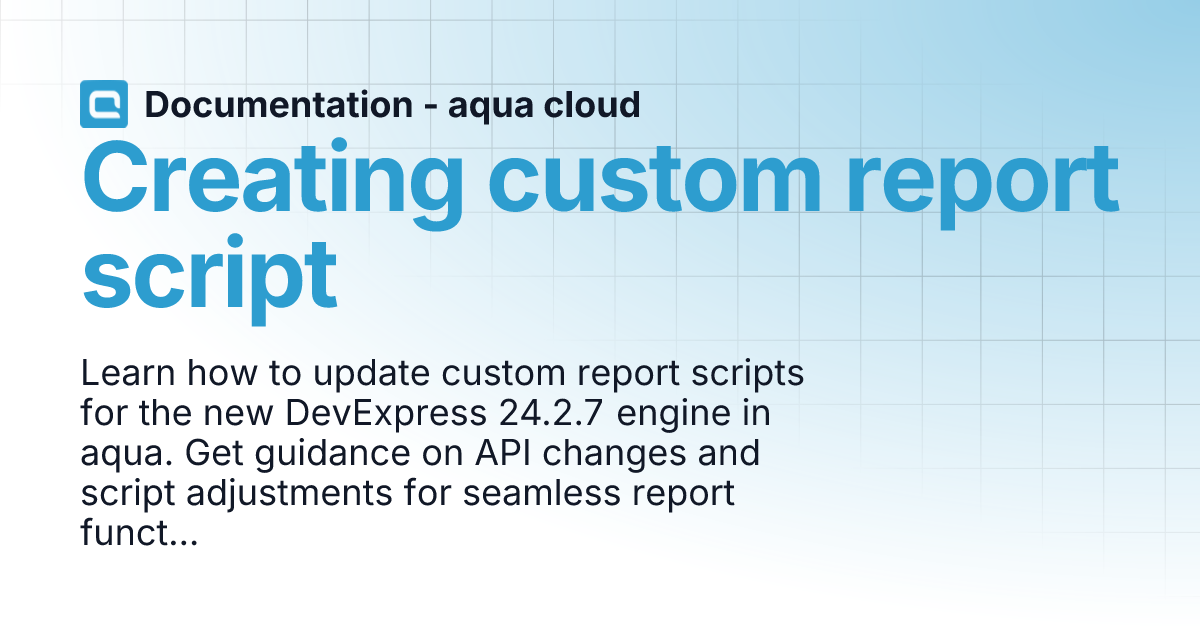 Documentation - aqua cloud

Creating custom report script

Learn how to update custom report scripts for the new DevExpress 24.2.7 engine in aqua. Get guidance on API changes and script adjustments for seamless report funct...